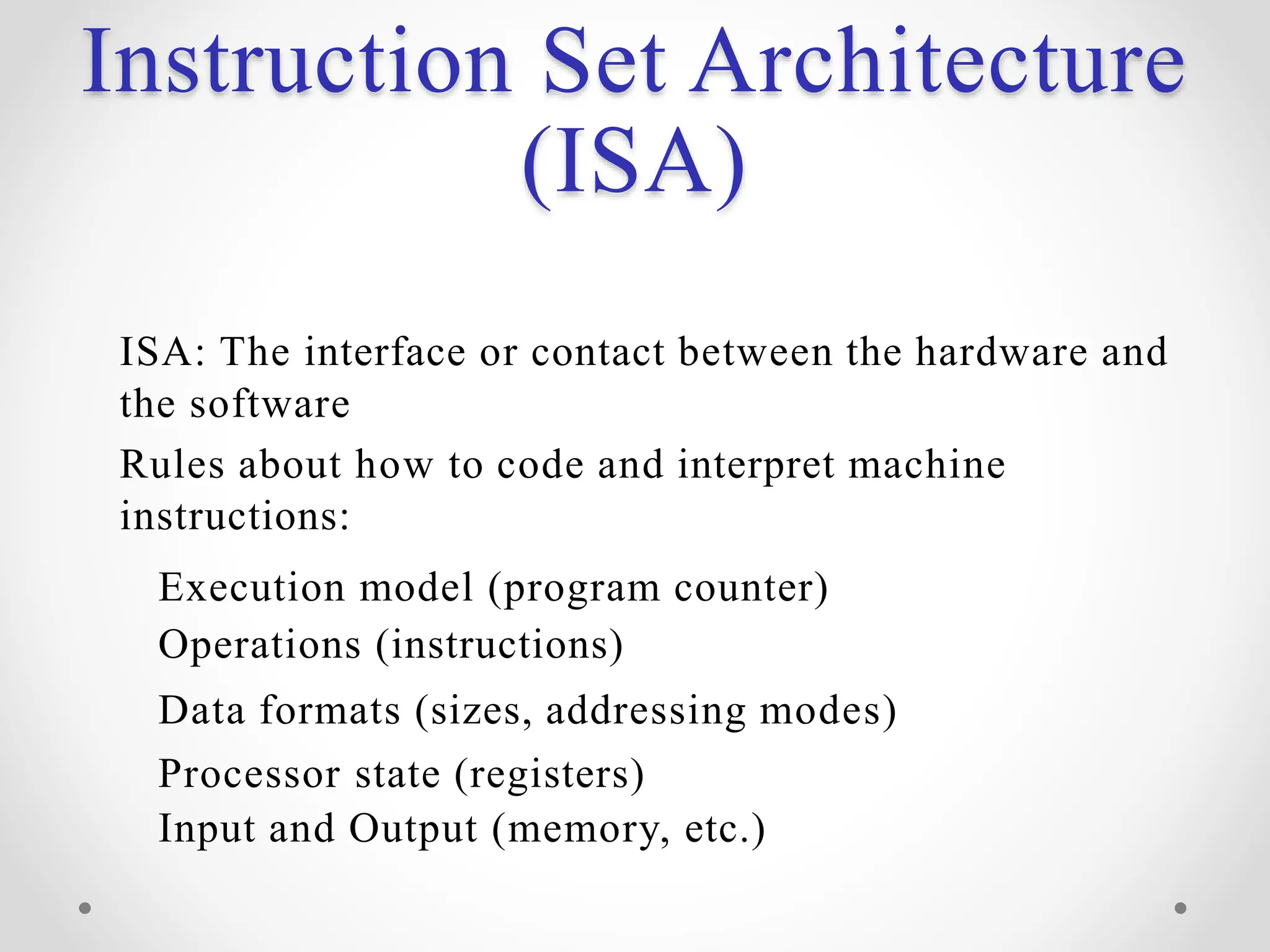 Instruction Set Architecture (ISA)

ISA: The interface or contact between the hardware and the software

Rules about how to code and interpret machine instructions:

Execution model (program counter)

Operations (instructions)

Data formats (sizes, addressing modes)

Processor state (registers)

Input and Output (memory, etc.)